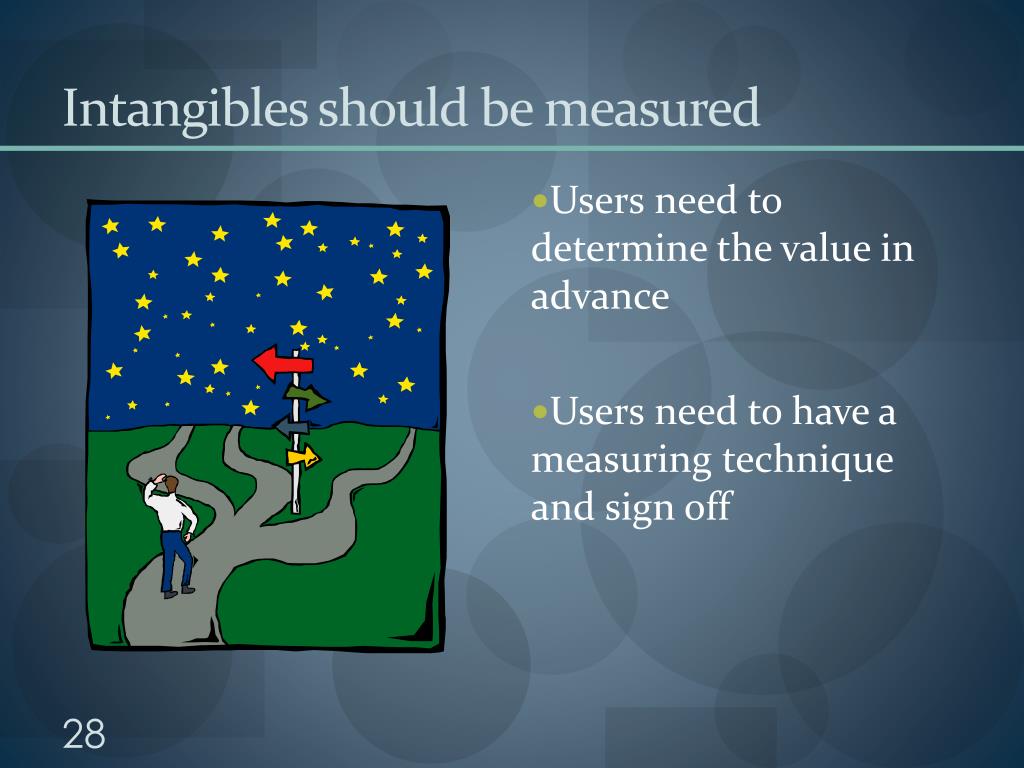 Intangibles should be measured

•Users need to determine the value in advance

•Users need to have a measuring technique and sign off

28